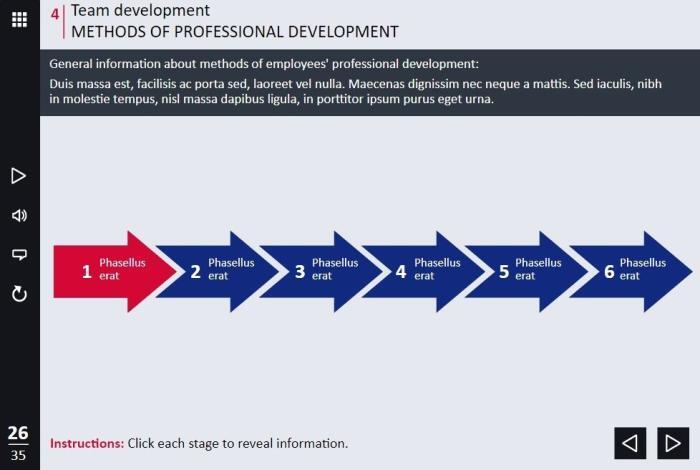 4 Team development
METHODS OF PROFESSIONAL DEVELOPMENT

General information about methods of employees' professional development:

Duis massa est, facilisis ac porta sed, laoreet vel nulla. Maecenas dignissim nec neque a mattis. Sed iaculis, nibh in molestie tempus, nisl massa dapibus ligula, in porttitor ipsum purus eget urna.

1 Phasellus erat

2 Phasellus erat

3 Phasellus erat

4 Phasellus erat

5 Phasellus erat

6 Phasellus erat

26
35

Instructions: Click each stage to reveal information.